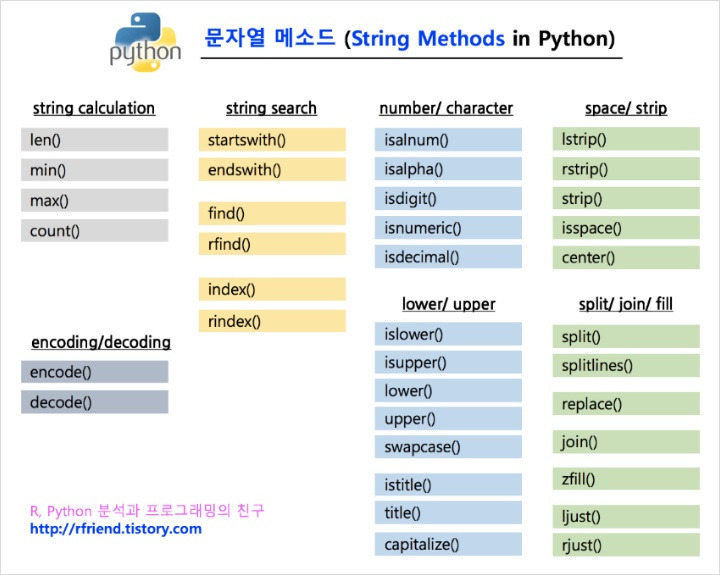 python

문자열 메소드 (String Methods in Python)

string calculation

len()

min()

max()

count()

encoding/decoding

encode()

decode()

string search

startswith()

endswith()

find()

rfind()

index()

rindex()

number/ character

isalnum()

isalpha()

isdigit()

isnumeric()

isdecimal()

lower/ upper

islower()

isupper()

lower()

upper()

swapcase()

istitle()

title()

capitalize()

space/ strip

lstrip()

rstrip()

strip()

isspace()

center()

split/ join/ fill

split()

splitlines()

replace()

join()

zfill()

ljust()

rjust()

R, Python 분석과 프로그래밍의 친구
http://rfriend.tistory.com